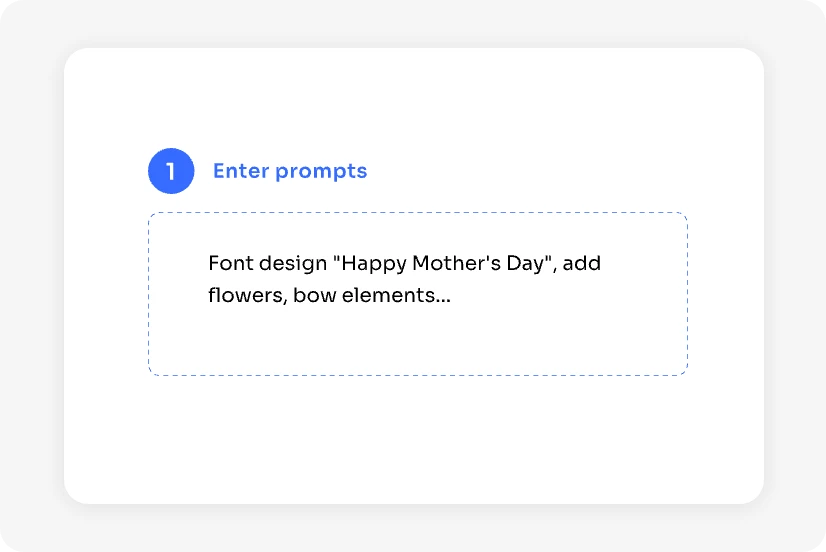 1 Enter prompts

Font design "Happy Mother's Day", add flowers, bow elements...